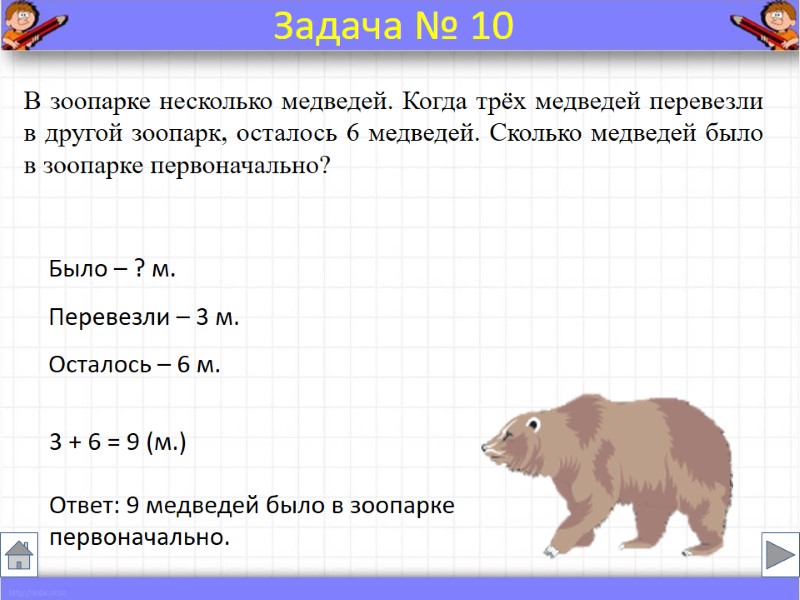 Задача № 10

В зоопарке несколько медведей. Когда трёх медведей перевезли в другой зоопарк, осталось 6 медведей. Сколько медведей было в зоопарке первоначально?

Было – ? м.

Перевезли – 3 м.

Осталось – 6 м.

$3 + 6 = 9$ (м.)

Ответ: 9 медведей было в зоопарке первоначально.